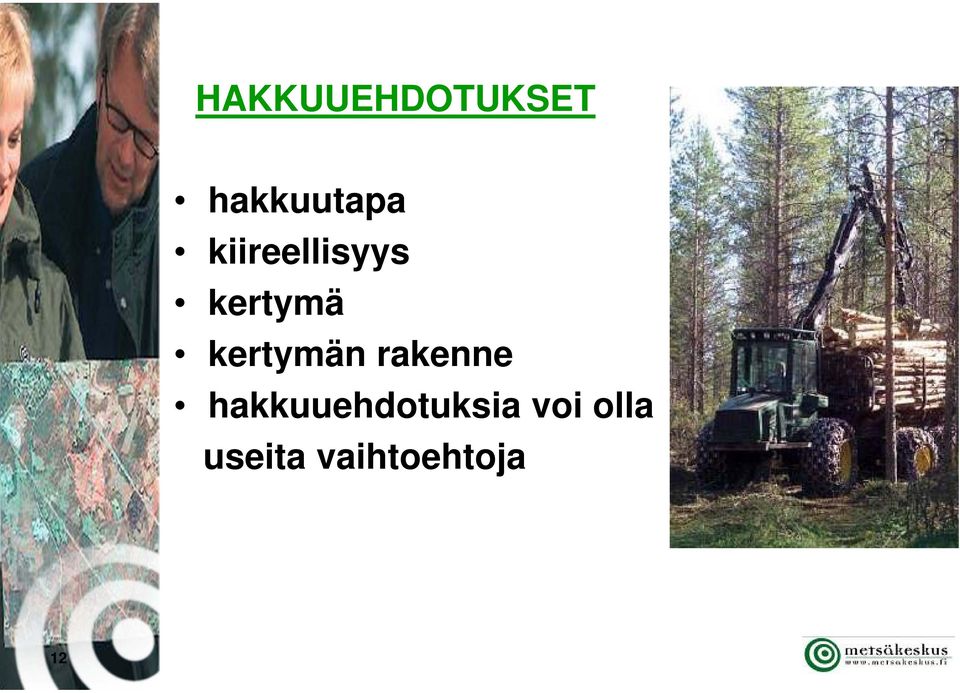 HAKKUUEHDOTUKSET

• hakkuutapa
• kiireellisyys
• kertymä
• kertymän rakenne
• hakkuuehdotuksia voi olla useita vaihtoehtoja

12

metsäkeskus
www.metsakeskus.fi